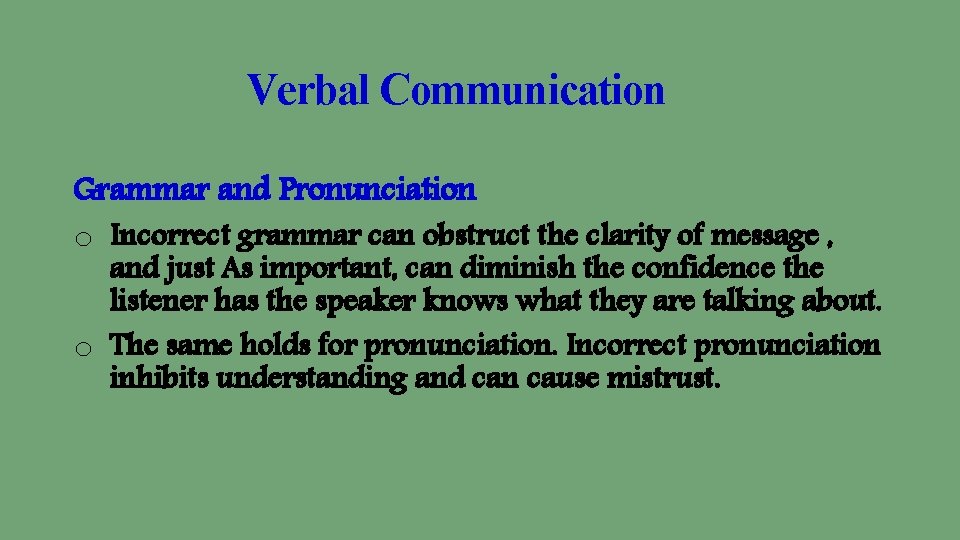 Verbal Communication

Grammar and Pronunciation

o Incorrect grammar can obstruct the clarity of message , and just As important, can diminish the confidence the listener has the speaker knows what they are talking about.

o The same holds for pronunciation. Incorrect pronunciation inhibits understanding and can cause mistrust.